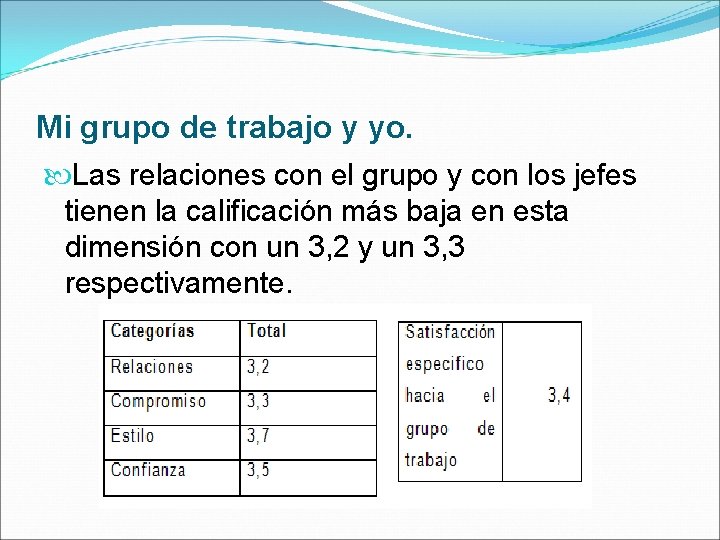 Mi grupo de trabajo y yo.

Las relaciones con el grupo y con los jefes tienen la calificación más baja en esta dimensión con un 3,2 y un 3,3 respectivamente.

| Categorías | Total |
|---|---|
| Relaciones | 3,2 |
| Compromiso | 3,3 |
| Estilo | 3,7 |
| Confianza | 3,5 |

| Satisfacción especifico hacia el grupo de trabajo | 3,4 |
|---|---|